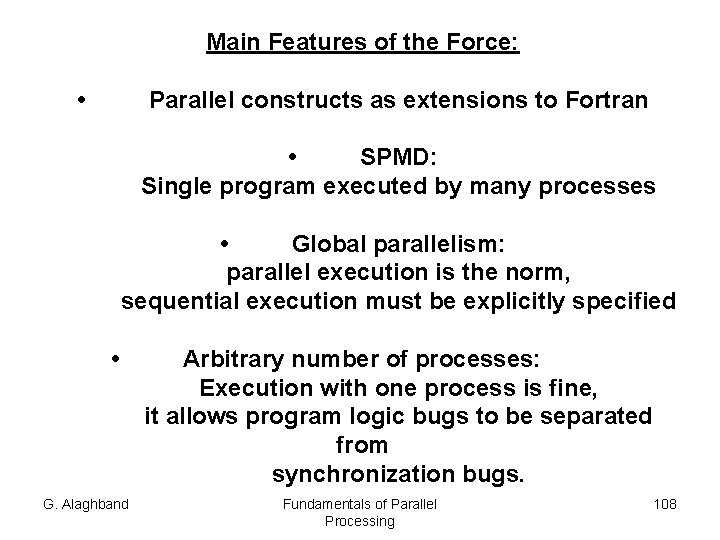 Main Features of the Force:

• Parallel constructs as extensions to Fortran

• SPMD:
Single program executed by many processes

• Global parallelism:
parallel execution is the norm,
sequential execution must be explicitly specified

• Arbitrary number of processes:
Execution with one process is fine,
it allows program logic bugs to be separated from
synchronization bugs.

G. Alaghband

Fundamentals of Parallel Processing

108